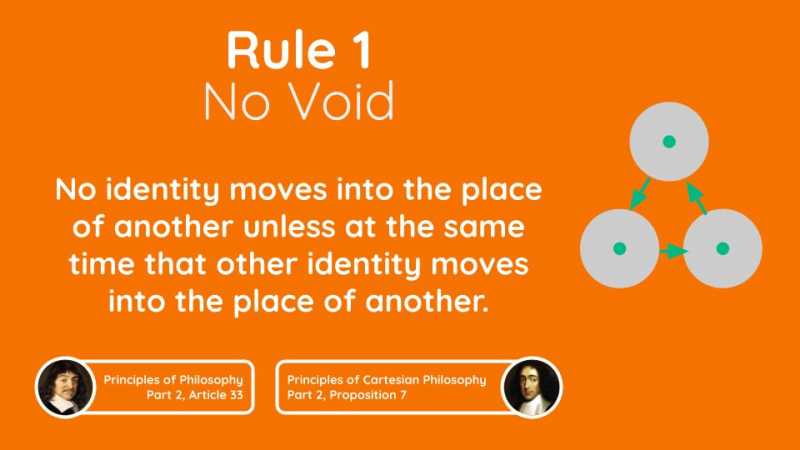 Rule 1
No Void

No identity moves into the place of another unless at the same time that other identity moves into the place of another.

Principles of Philosophy
Part 2, Article 33

Principles of Cartesian Philosophy
Part 2, Proposition 7